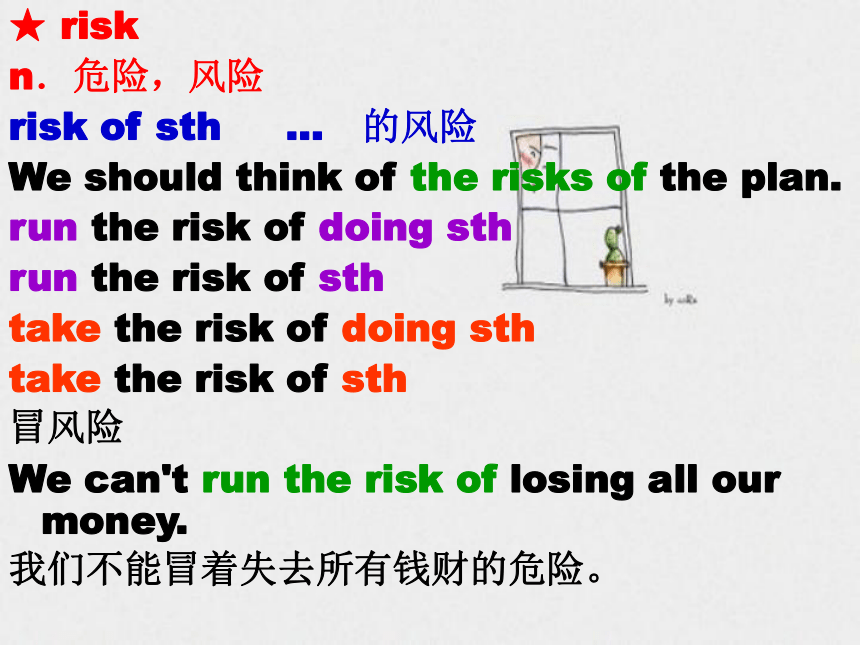 ★ risk
n. 危险，风险
risk of sth … 的风险
We should think of the risks of the plan.
run the risk of doing sth
run the risk of sth
take the risk of doing sth
take the risk of sth
冒风险
We can't run the risk of losing all our money.
我们不能冒着失去所有钱财的危险。